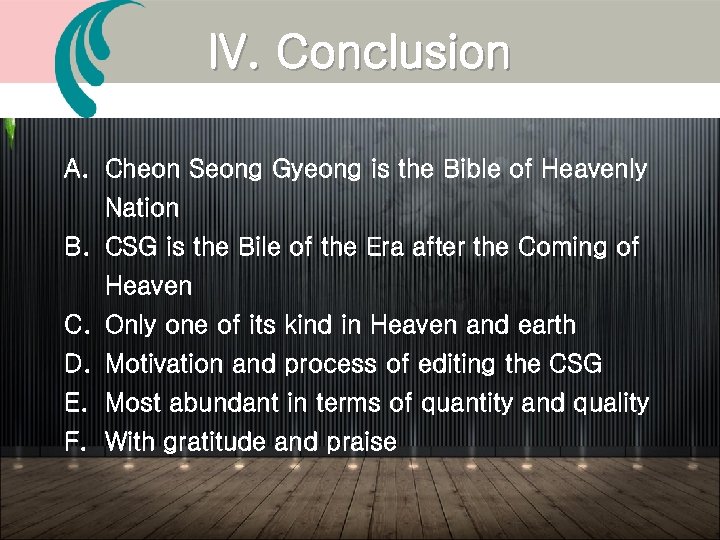 IV. Conclusion

A. Cheon Seong Gyeong is the Bible of Heavenly Nation
B. CSG is the Bile of the Era after the Coming of Heaven
C. Only one of its kind in Heaven and earth
D. Motivation and process of editing the CSG
E. Most abundant in terms of quantity and quality
F. With gratitude and praise